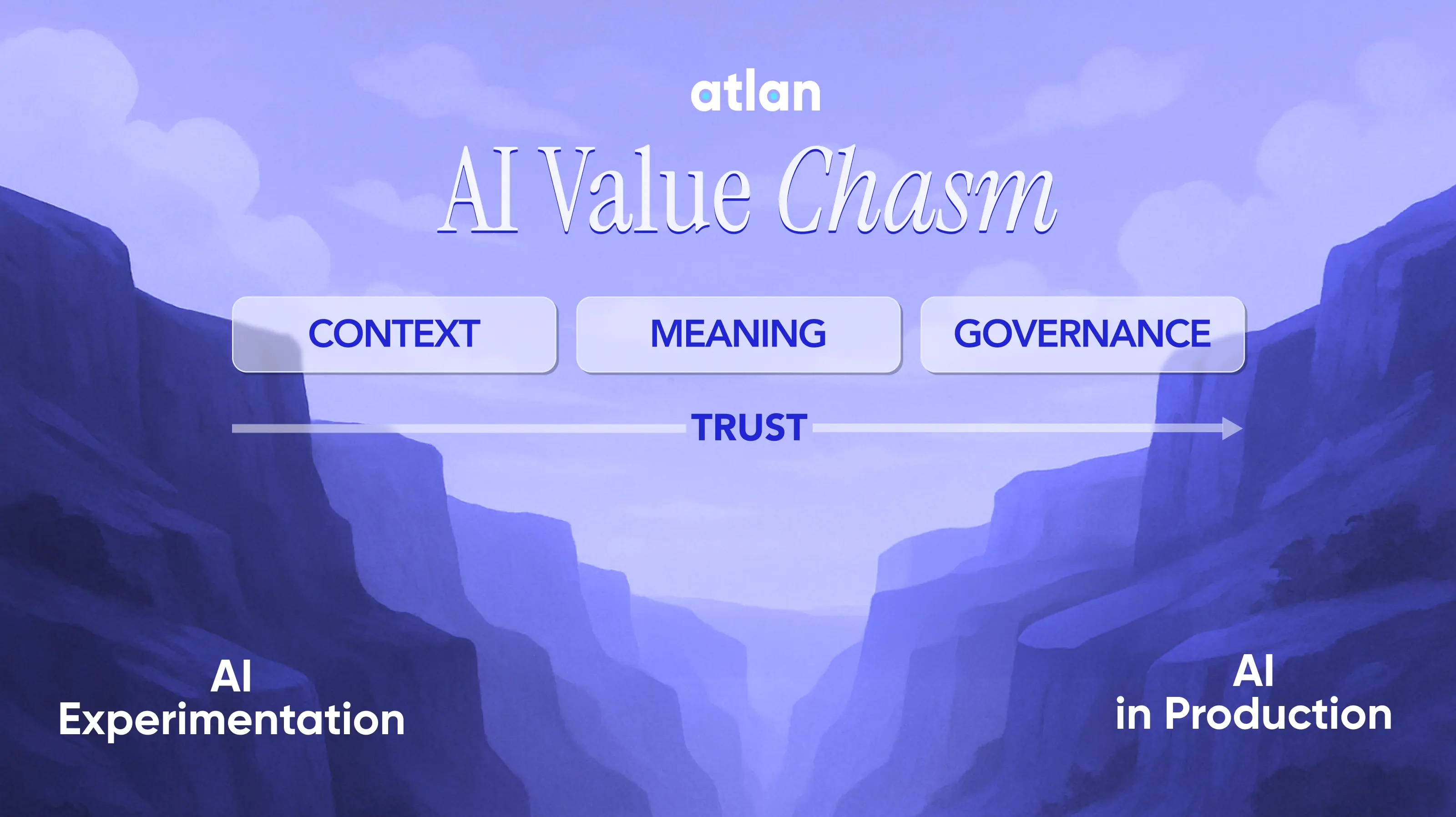 atlan

AI Value Chasm

CONTEXT

MEANING

GOVERNANCE

TRUST

AI
Experimentation

AI
in Production